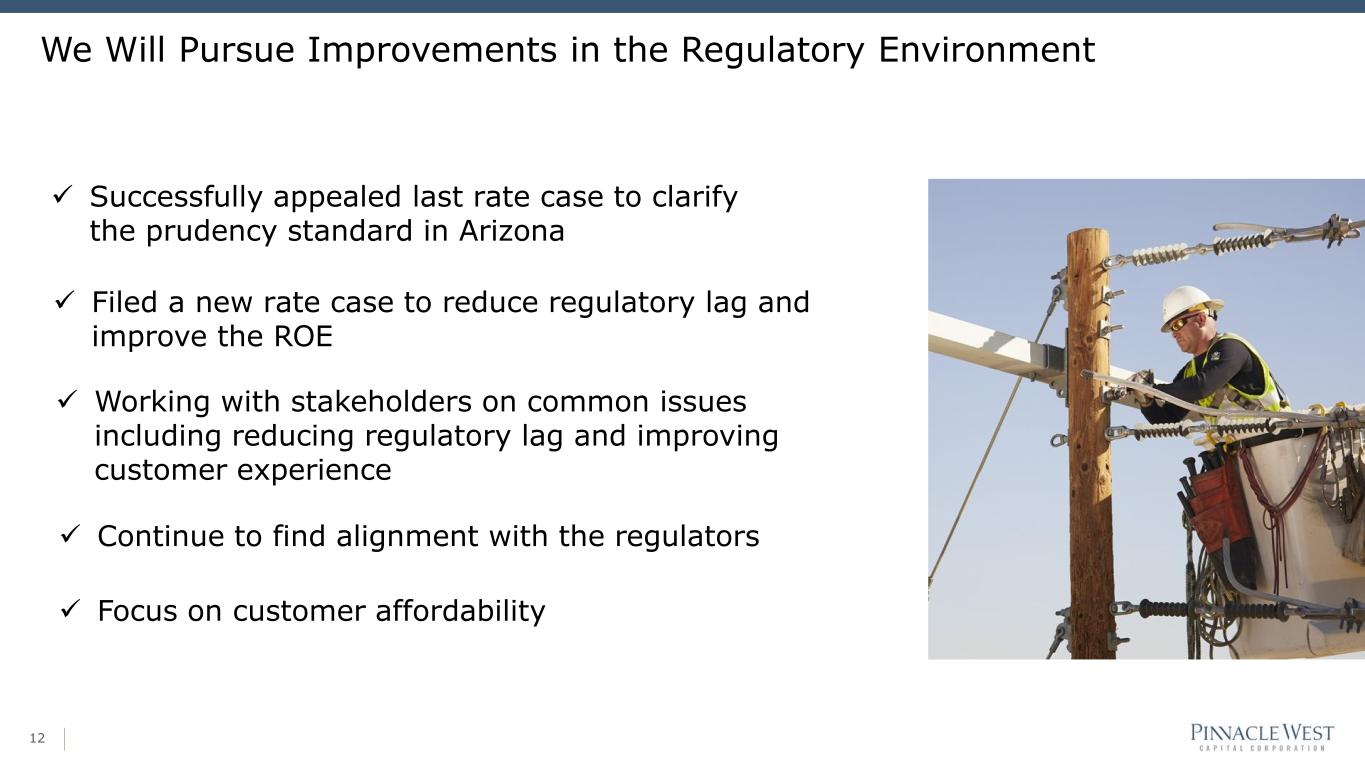 We Will Pursue Improvements in the Regulatory Environment

✓ Successfully appealed last rate case to clarify the prudency standard in Arizona

✓ Filed a new rate case to reduce regulatory lag and improve the ROE

✓ Working with stakeholders on common issues including reducing regulatory lag and improving customer experience

✓ Continue to find alignment with the regulators

✓ Focus on customer affordability

12

PINNACLE WEST
CAPITAL CORPORATION